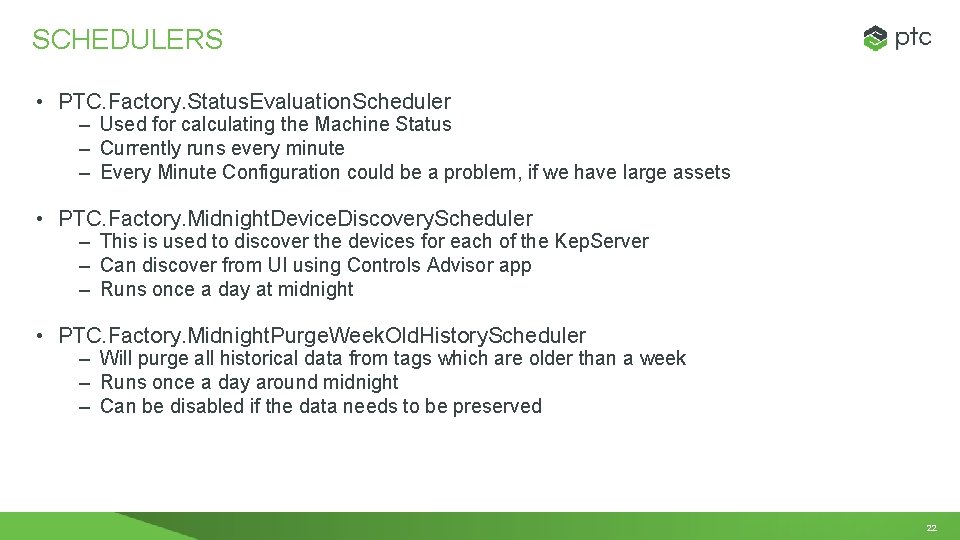 SCHEDULERS

ptc

• PTC.Factory.StatusEvaluationScheduler
– Used for calculating the Machine Status
– Currently runs every minute
– Every Minute Configuration could be a problem, if we have large assets

• PTC.Factory.MidnightDeviceDiscoveryScheduler
– This is used to discover the devices for each of the KepServer
– Can discover from UI using Controls Advisor app
– Runs once a day at midnight

• PTC.Factory.MidnightPurgeWeekOldHistoryScheduler
– Will purge all historical data from tags which are older than a week
– Runs once a day around midnight
– Can be disabled if the data needs to be preserved

22